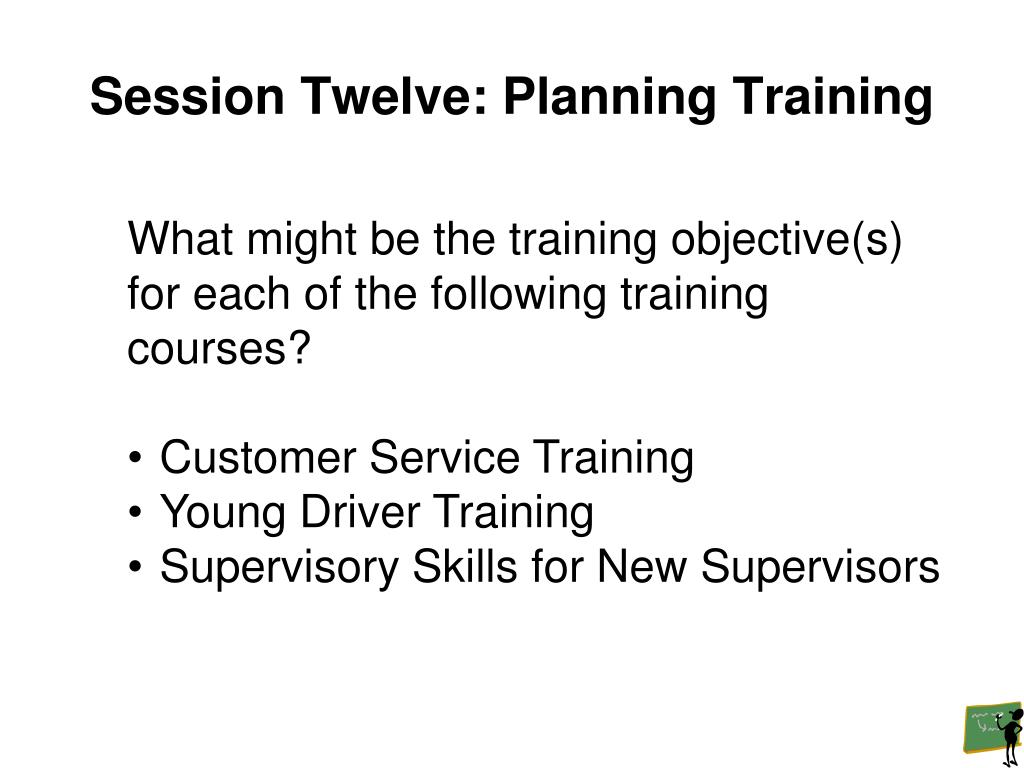 Session Twelve: Planning Training

What might be the training objective(s) for each of the following training courses?

• Customer Service Training
• Young Driver Training
• Supervisory Skills for New Supervisors